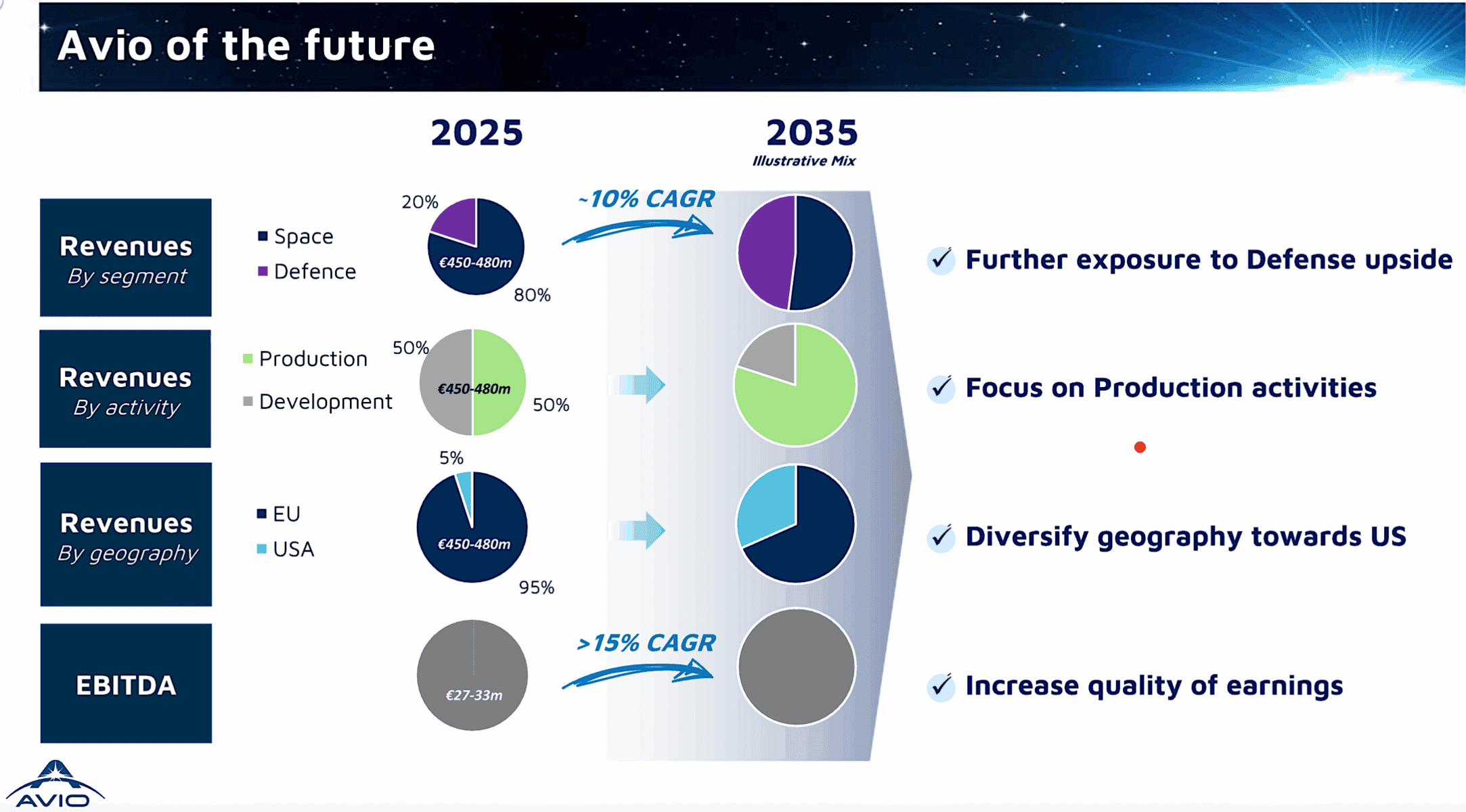 Avio of the future

2025

2035
Illustrative Mix

Revenues
By segment

Space
Defence

20%
€450-480m
80%

~10% CAGR

Further exposure to Defense upside

Revenues
By activity

Production
Development

50%
€450-480m
50%

Focus on Production activities

Revenues
By geography

EU
USA

5%
€450-480m
95%

Diversify geography towards US

EBITDA

€27-33m

>15% CAGR

Increase quality of earnings

AVIO